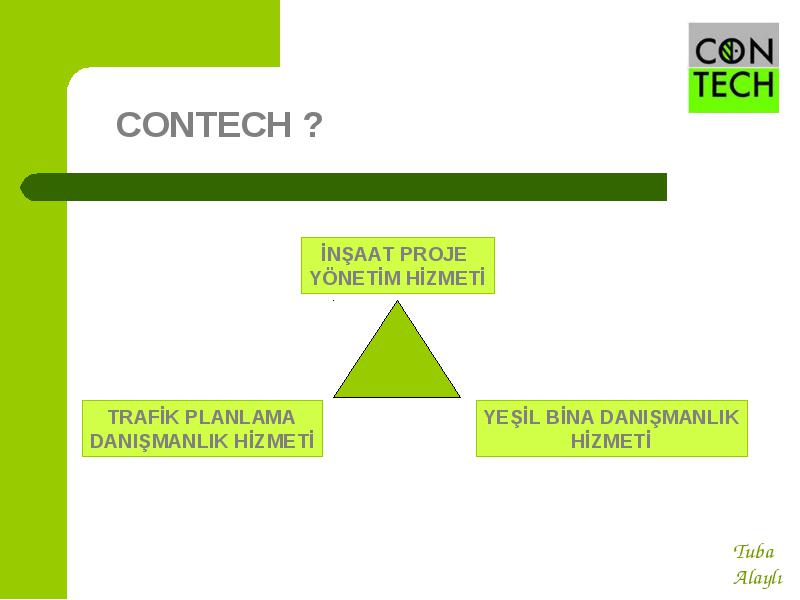 CON
TECH

CONTECH ?

İNŞAAT PROJE YÖNETİM HİZMETİ

TRAFİK PLANLAMA DANIŞMANLIK HİZMETİ

YEŞİL BİNA DANIŞMANLIK HİZMETİ

Tuba Alaylı